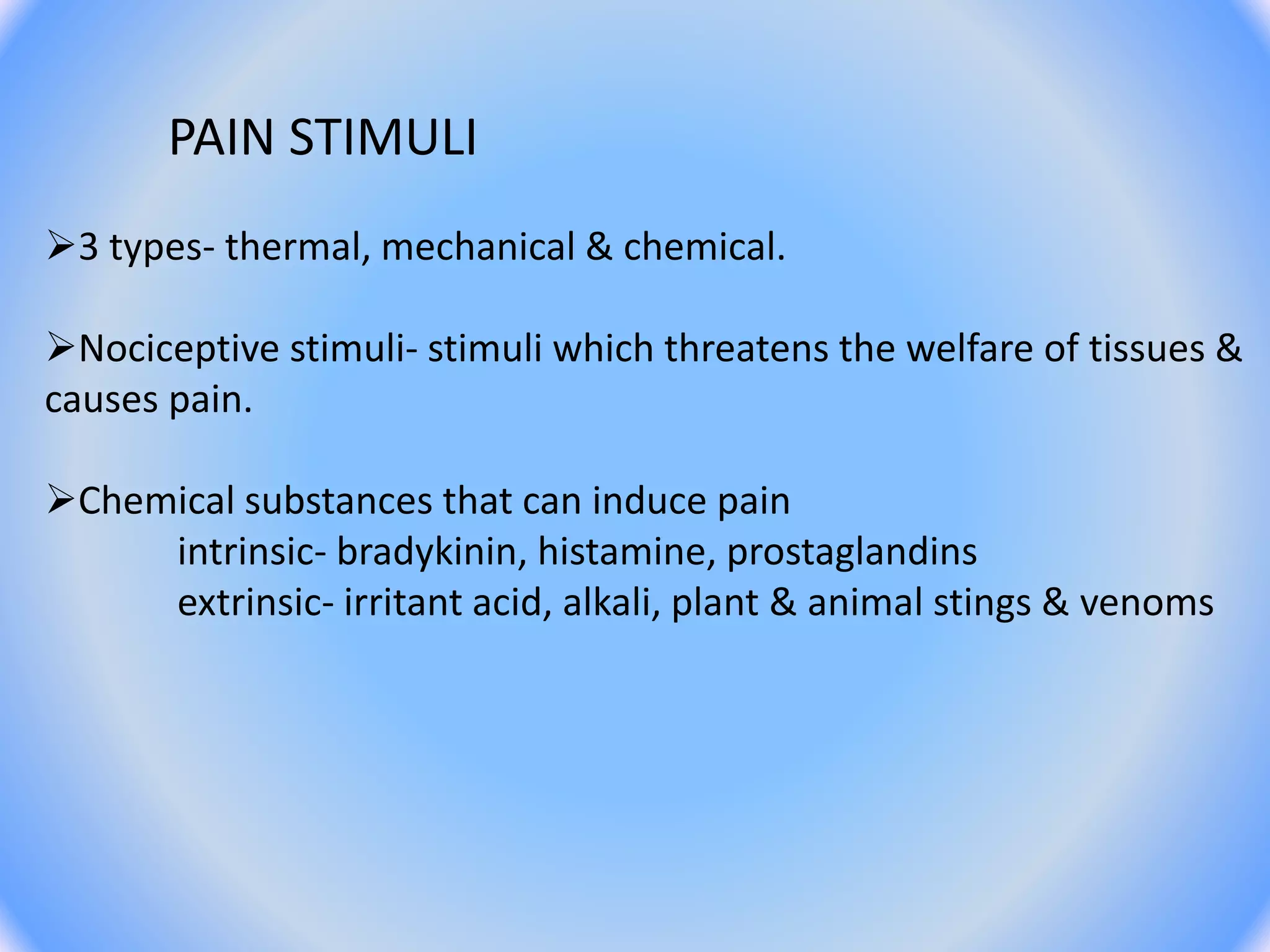 PAIN STIMULI

➢3 types- thermal, mechanical & chemical.

➢Nociceptive stimuli- stimuli which threatens the welfare of tissues & causes pain.

➢Chemical substances that can induce pain
intrinsic- bradykinin, histamine, prostaglandins
extrinsic- irritant acid, alkali, plant & animal stings & venoms